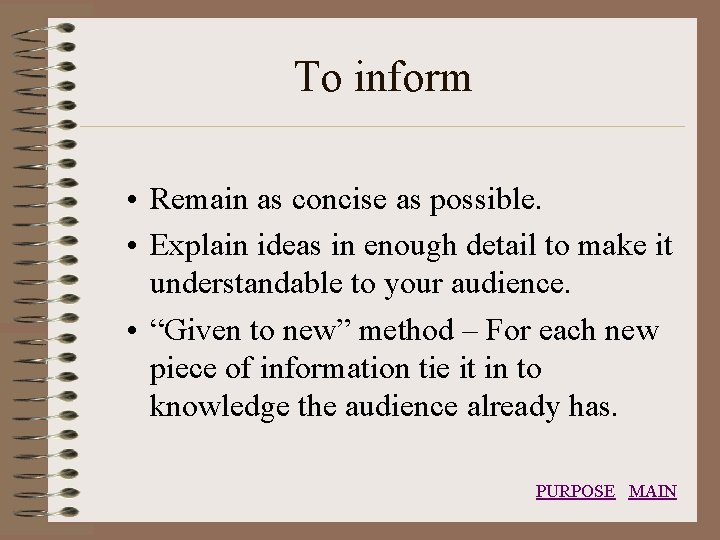 To inform

• Remain as concise as possible.
• Explain ideas in enough detail to make it understandable to your audience.
• “Given to new” method – For each new piece of information tie it in to knowledge the audience already has.

PURPOSE MAIN